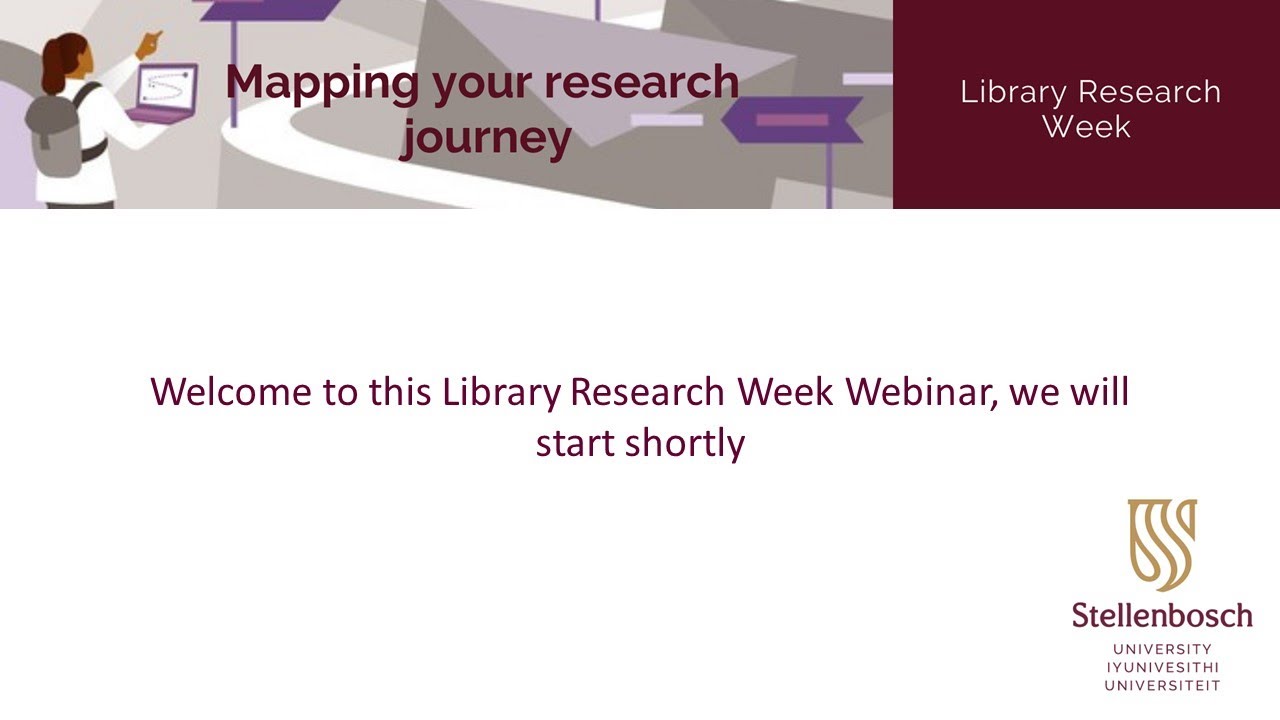 Mapping your research journey

Library Research Week

Welcome to this Library Research Week Webinar, we will start shortly

Stellenbosch
UNIVERSITY
IYUNIVESITHI
UNIVERSITEIT